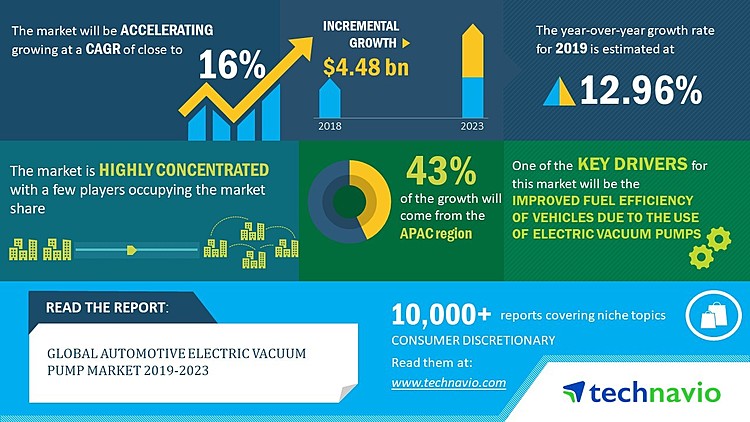 The market will be ACCELERATING growing at a CAGR of close to

16%

INCREMENTAL GROWTH

$4.48 bn

2018

2023

The year-over-year growth rate for 2019 is estimated at

12.96%

The market is HIGHLY CONCENTRATED with a few players occupying the market share

43%

of the growth will come from the APAC region

One of the KEY DRIVERS for this market will be the IMPROVED FUEL EFFICIENCY OF VEHICLES DUE TO THE USE OF ELECTRIC VACUUM PUMPS

READ THE REPORT:

GLOBAL AUTOMOTIVE ELECTRIC VACUUM PUMP MARKET 2019-2023

10,000+ reports covering niche topics

CONSUMER DISCRETIONARY

Read them at:

www.technavio.com

technavio